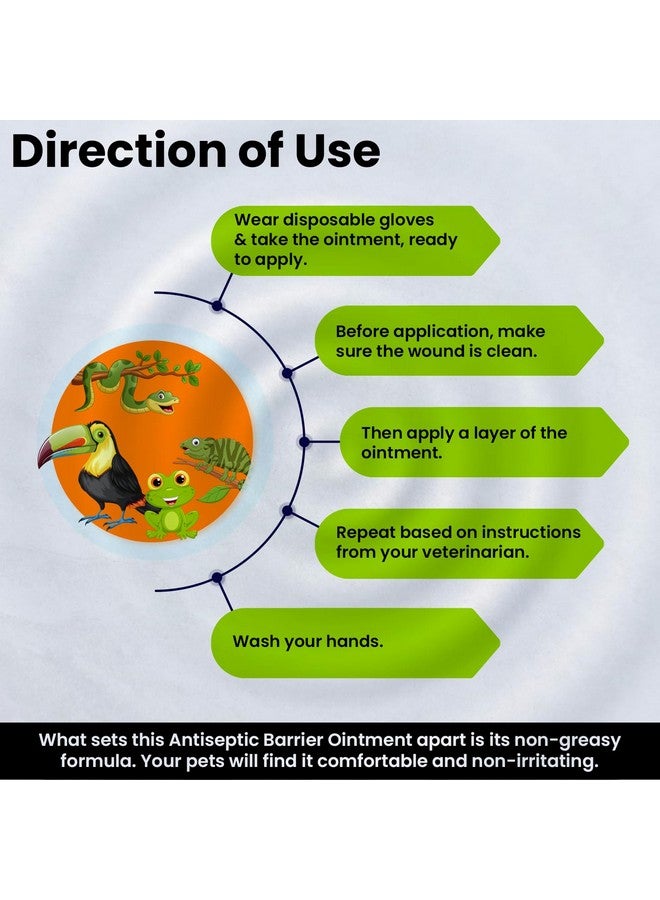 Direction of Use

Wear disposable gloves & take the ointment, ready to apply.

Before application, make sure the wound is clean.

Then apply a layer of the ointment.

Repeat based on instructions from your veterinarian.

Wash your hands.

What sets this Antiseptic Barrier Ointment apart is its non-greasy formula. Your pets will find it comfortable and non-irritating.